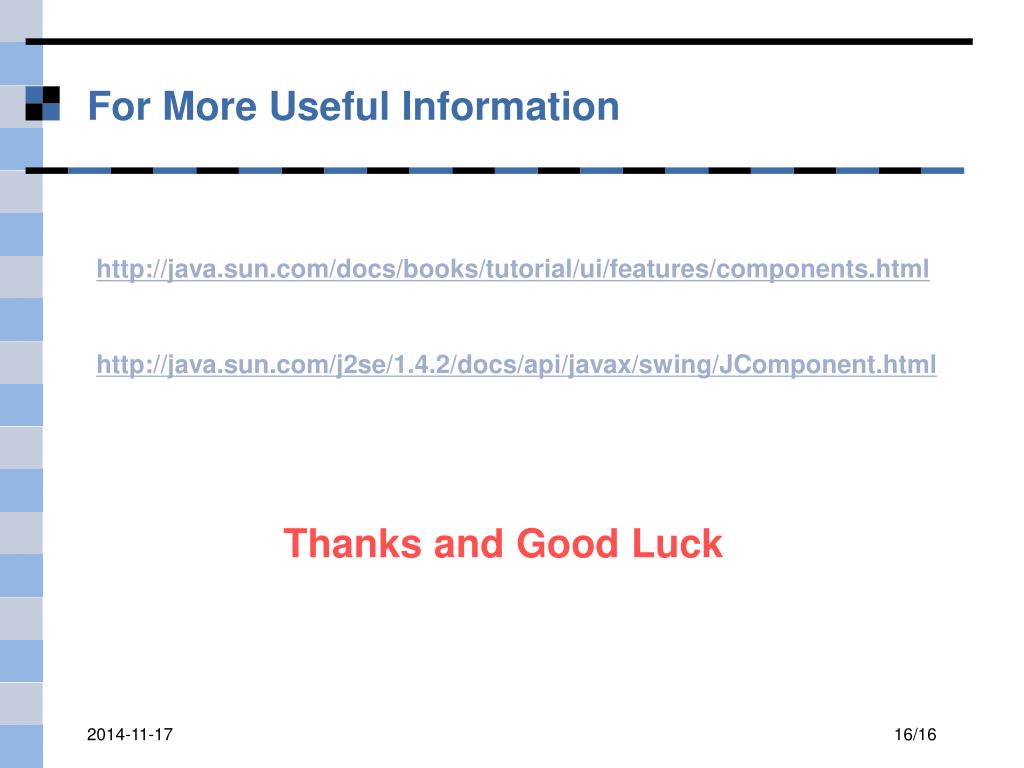 For More Useful Information

http://java.sun.com/docs/books/tutorial/ui/features/components.html

http://java.sun.com/j2se/1.4.2/docs/api/javax/swing/JComponent.html

Thanks and Good Luck

2014-11-17

16/16